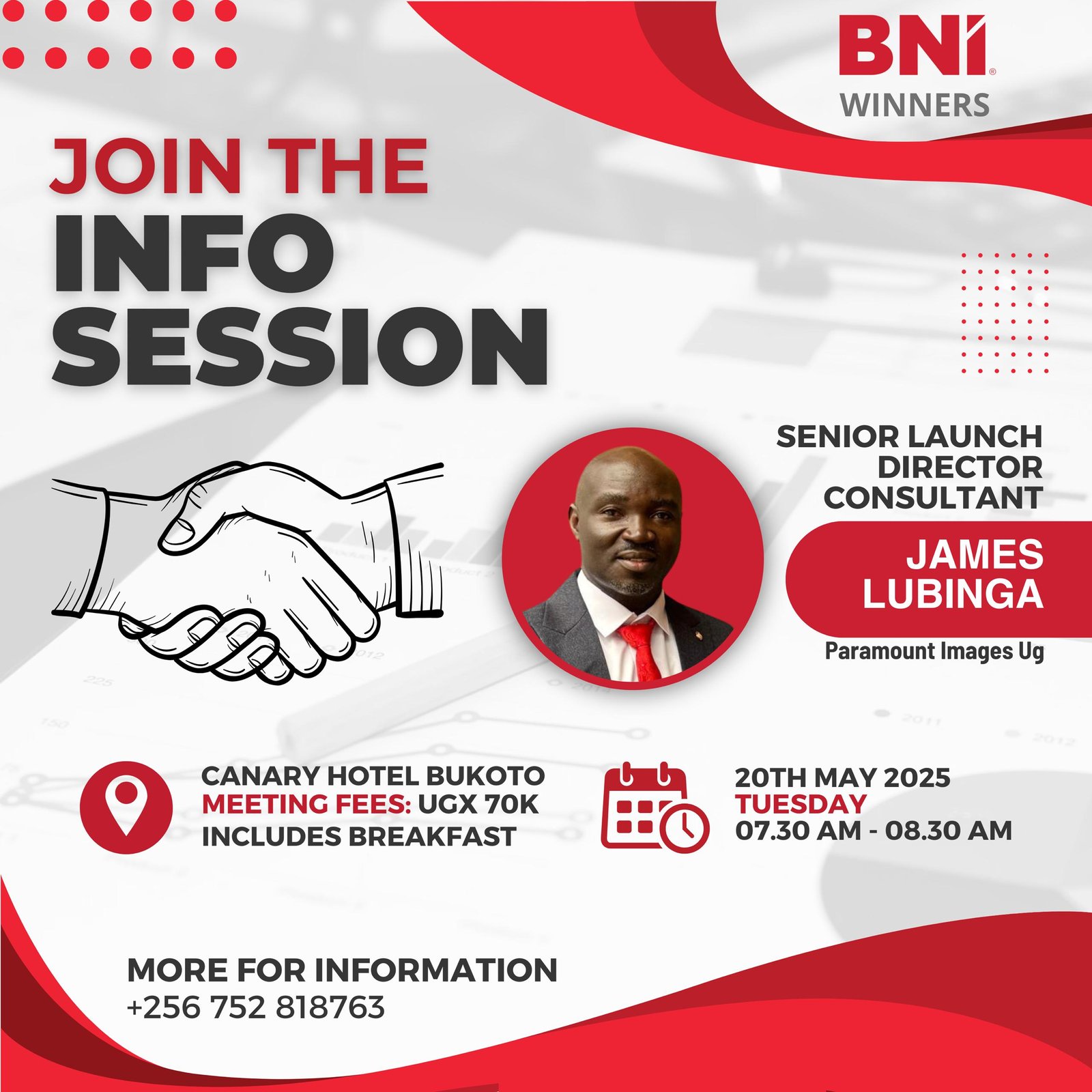 BNI®
WINNERS

JOIN THE
INFO
SESSION

SENIOR LAUNCH DIRECTOR CONSULTANT

JAMES LUBINGA

Paramount Images Ug

CANARY HOTEL BUKOTO
MEETING FEES: UGX 70K
INCLUDES BREAKFAST

20TH MAY 2025
TUESDAY
07.30 AM - 08.30 AM

MORE FOR INFORMATION
+256 752 818763